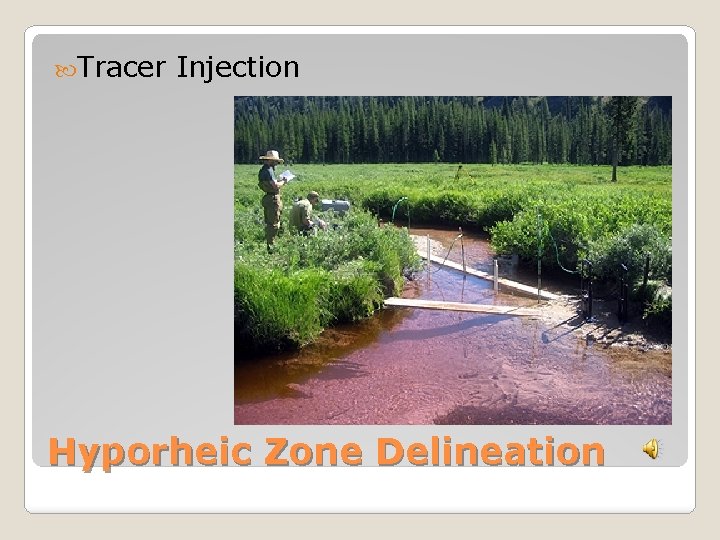 Tracer Injection

Hyporheic Zone Delineation